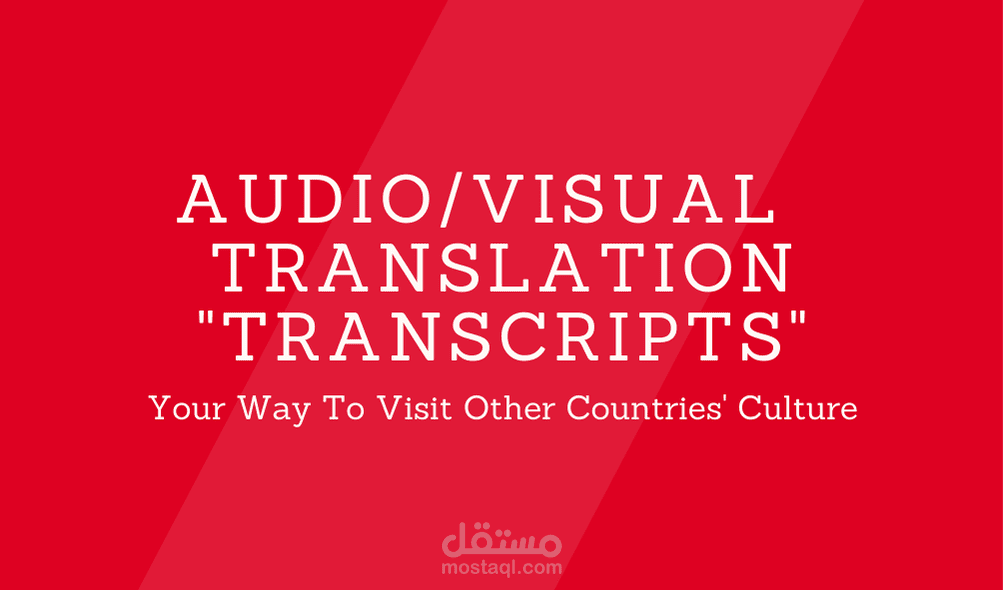 AUDIO/VISUAL TRANSLATION "TRANSCRIPTS"

Your Way To Visit Other Countries' Culture

مستقل
mostaql.com